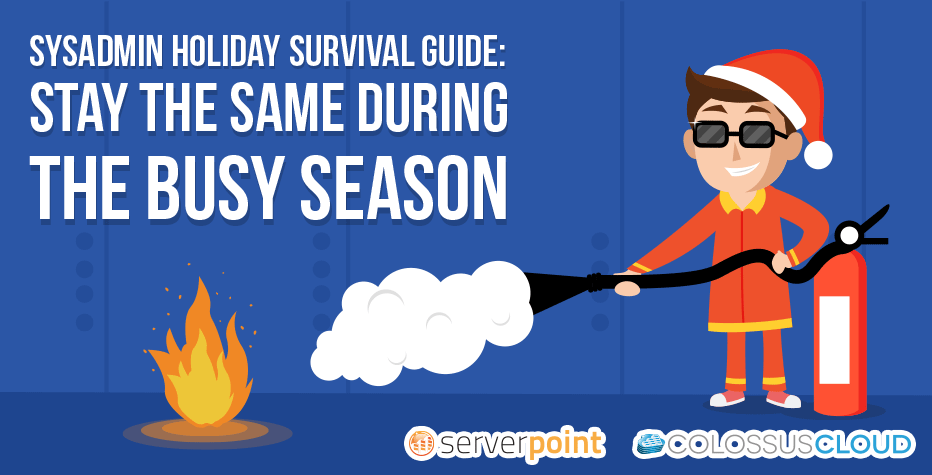 SYSADMIN HOLIDAY SURVIVAL GUIDE: STAY THE SAME DURING THE BUSY SEASON

serverpoint

COLOSSUSCLOUD